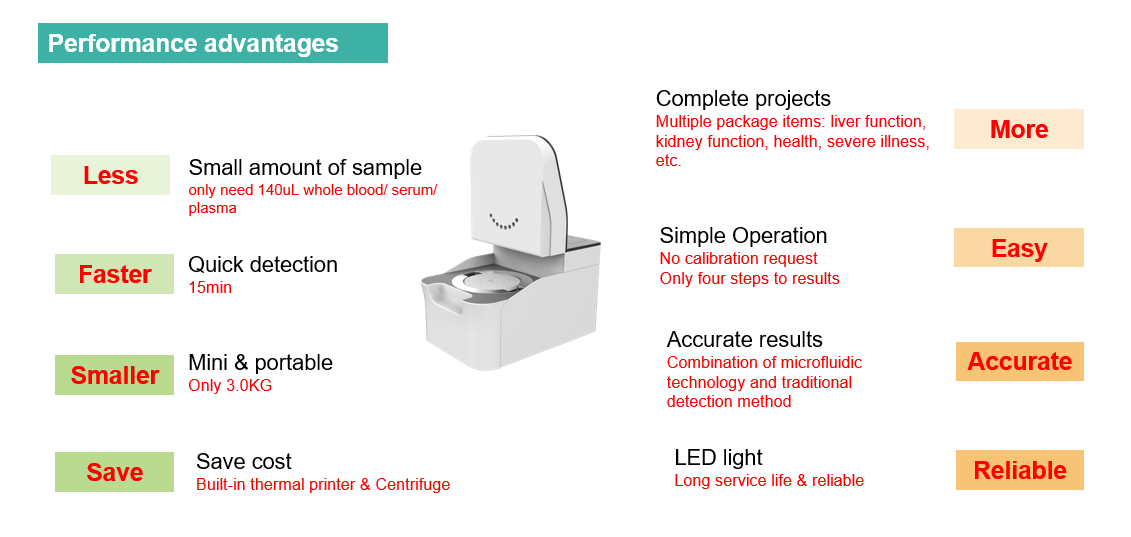 Performance advantages

Less
Small amount of sample
only need 140uL whole blood/ serum/ plasma

Faster
Quick detection
15min

Smaller
Mini & portable
Only 3.0KG

Save
Save cost
Built-in thermal printer & Centrifuge

Complete projects
Multiple package items: liver function, kidney function, health, severe illness, etc.
More

Simple Operation
No calibration request
Only four steps to results
Easy

Accurate results
Combination of microfluidic technology and traditional detection method
Accurate

LED light
Long service life & reliable
Reliable